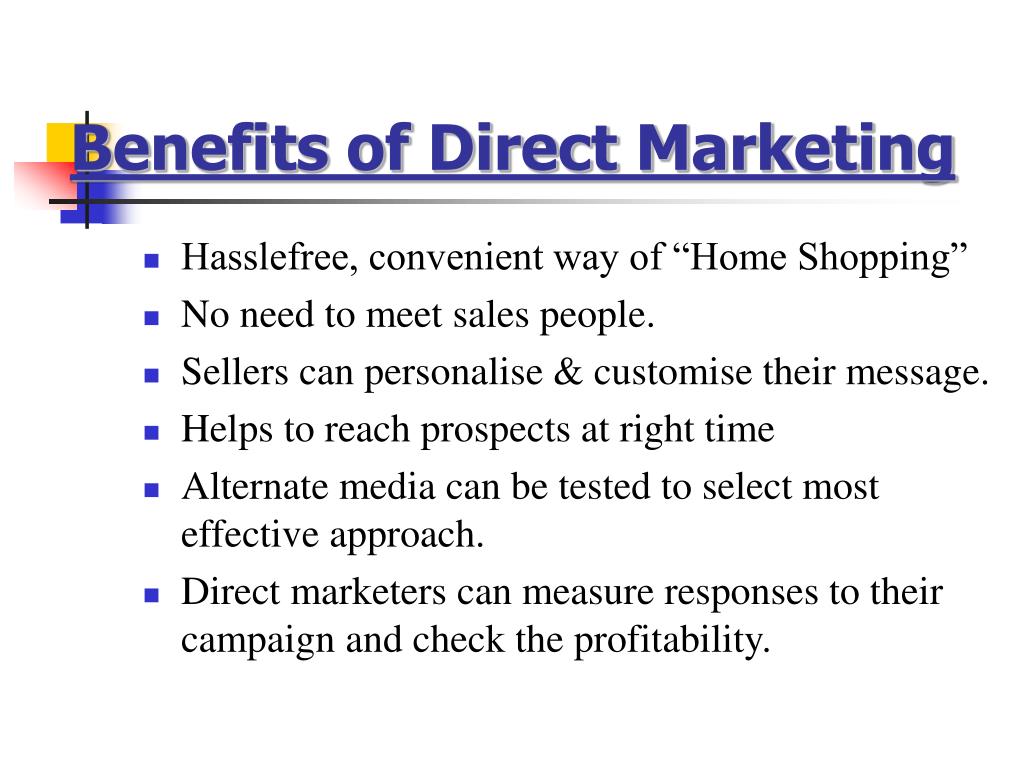 Benefits of Direct Marketing

- Hasslefree, convenient way of “Home Shopping”
- No need to meet sales people.
- Sellers can personalise & customise their message.
- Helps to reach prospects at right time
- Alternate media can be tested to select most effective approach.
- Direct marketers can measure responses to their campaign and check the profitability.